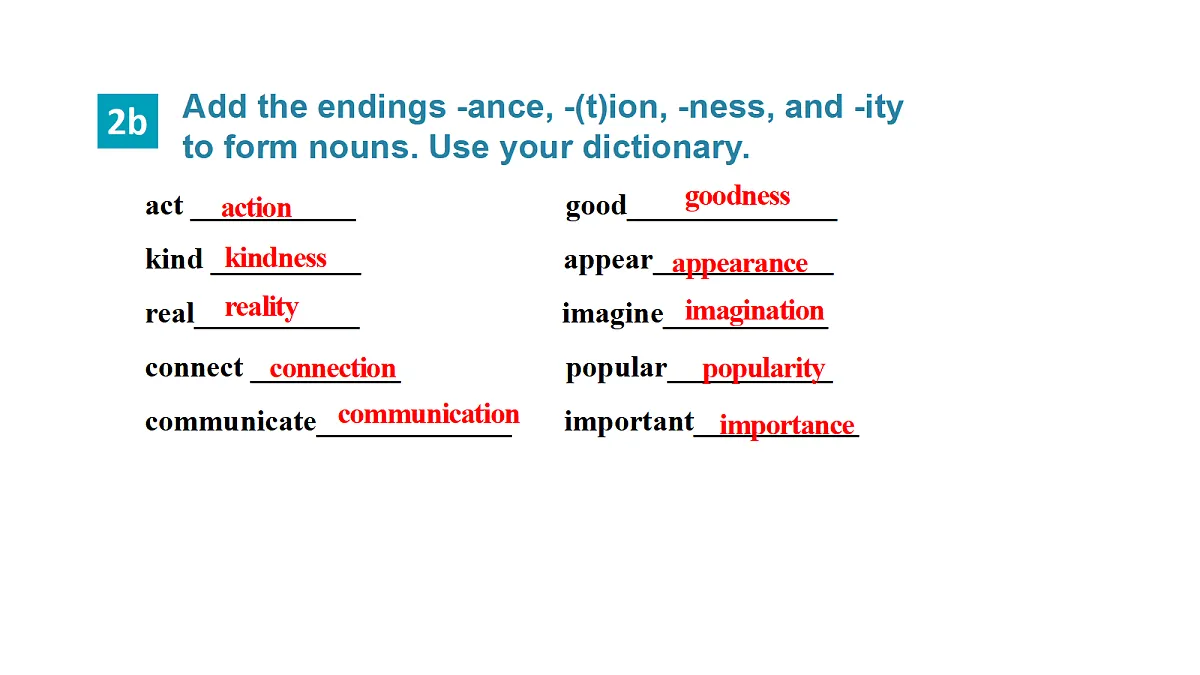 2b Add the endings -ance, -(t)ion, -ness, and -ity to form nouns. Use your dictionary.

act action

kind kindness

real reality

connect connection

communicate communication

good goodness

appear appearance

imagine imagination

popular popularity

important importance